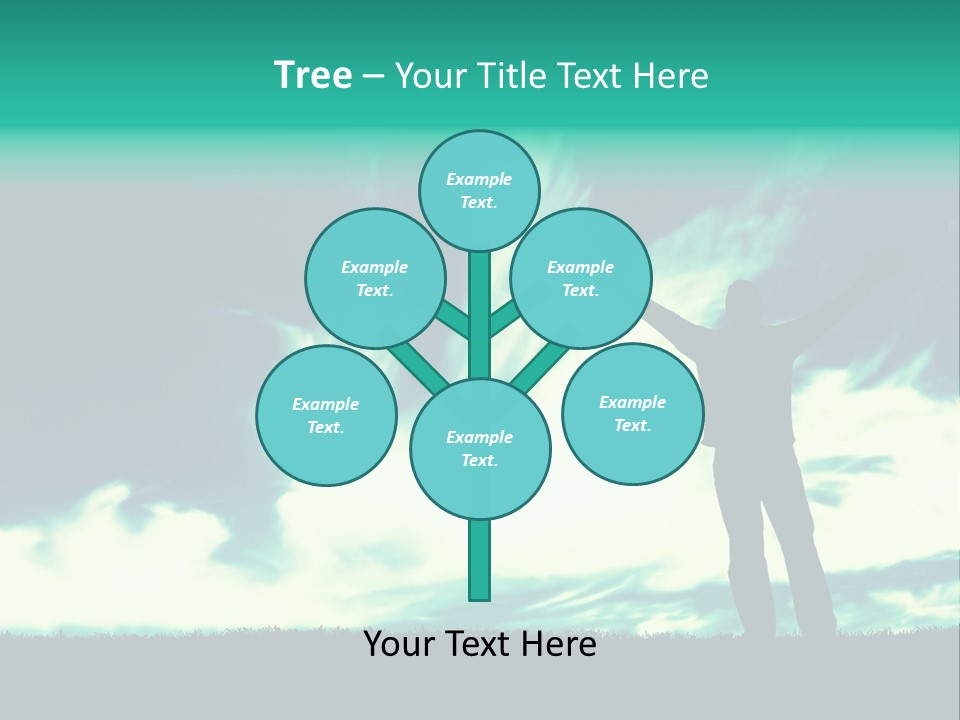 Tree – Your Title Text Here

Example Text.

Example Text.

Example Text.

Example Text.

Example Text.

Example Text.

Your Text Here